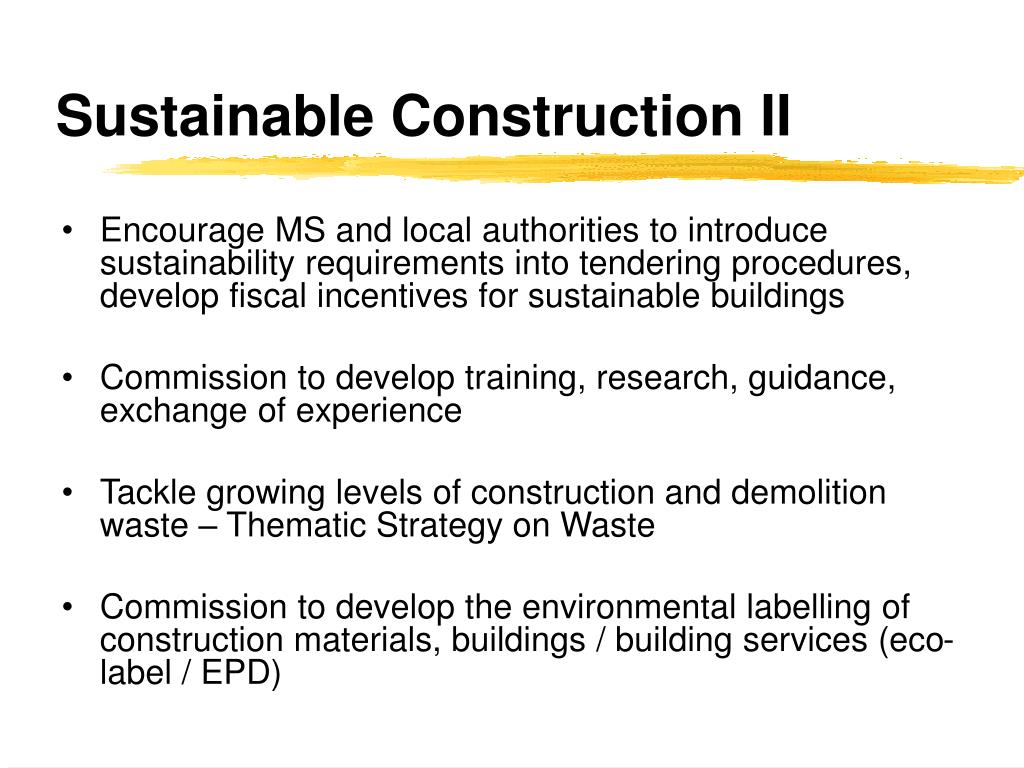 Sustainable Construction II

• Encourage MS and local authorities to introduce sustainability requirements into tendering procedures, develop fiscal incentives for sustainable buildings

• Commission to develop training, research, guidance, exchange of experience

• Tackle growing levels of construction and demolition waste – Thematic Strategy on Waste

• Commission to develop the environmental labelling of construction materials, buildings / building services (eco-label / EPD)